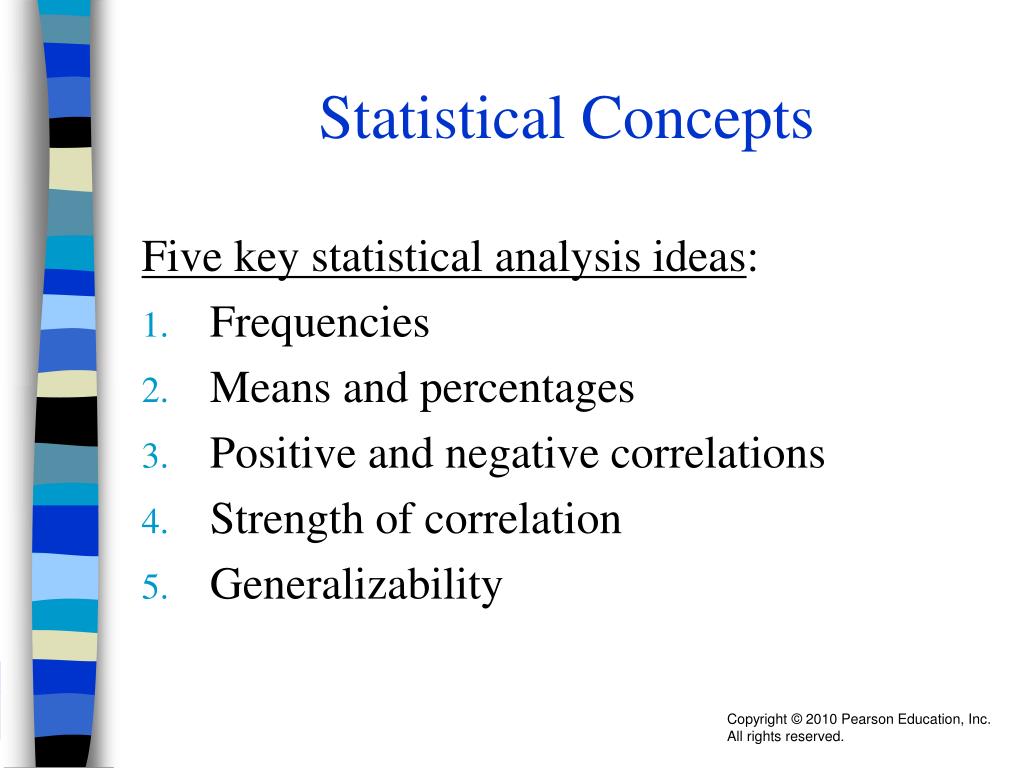 Statistical Concepts

Five key statistical analysis ideas:
1. Frequencies
2. Means and percentages
3. Positive and negative correlations
4. Strength of correlation
5. Generalizability

Copyright © 2010 Pearson Education, Inc. All rights reserved.